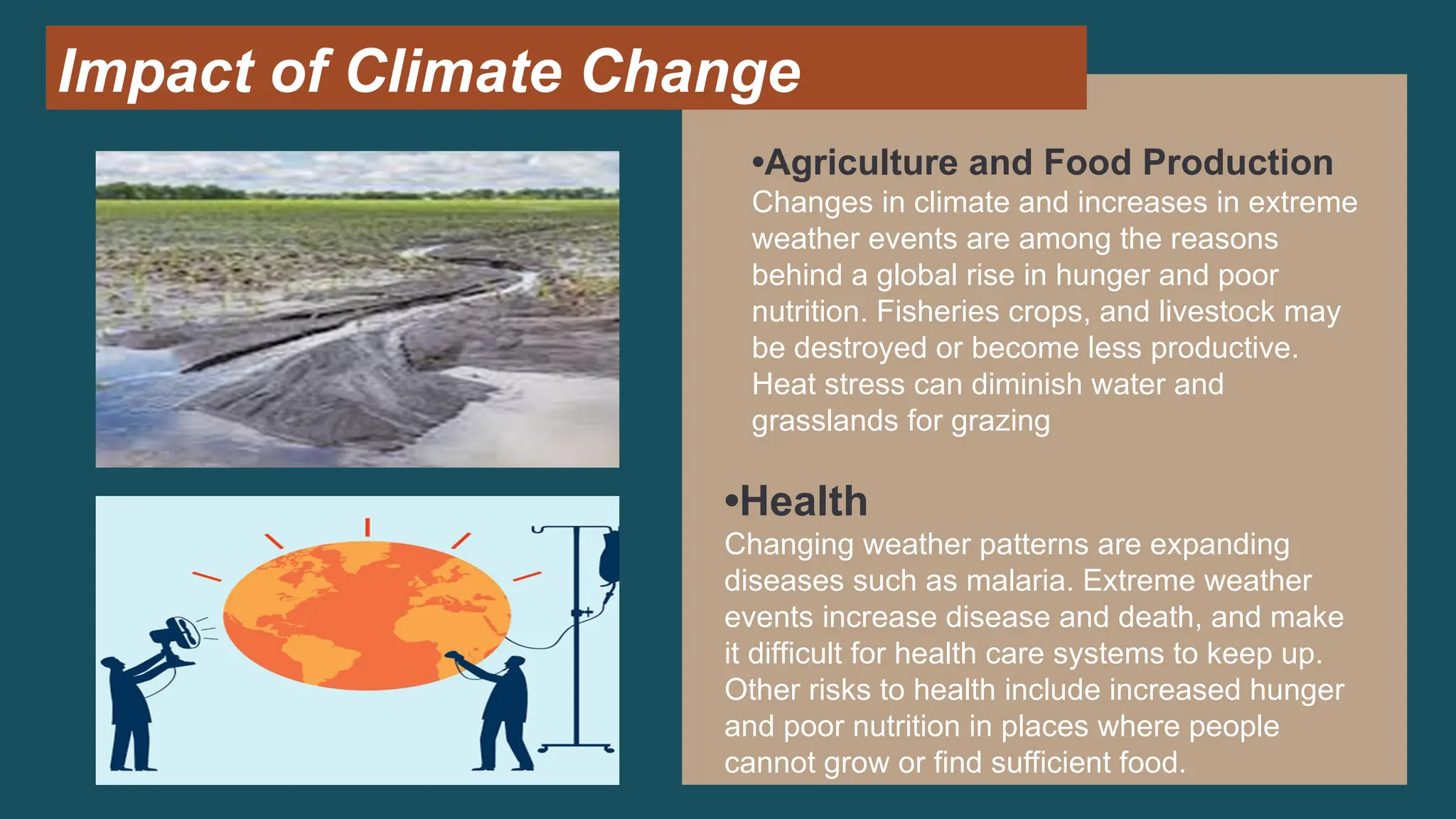 Impact of Climate Change

•Agriculture and Food Production
Changes in climate and increases in extreme weather events are among the reasons behind a global rise in hunger and poor nutrition. Fisheries crops, and livestock may be destroyed or become less productive. Heat stress can diminish water and grasslands for grazing

•Health
Changing weather patterns are expanding diseases such as malaria. Extreme weather events increase disease and death, and make it difficult for health care systems to keep up. Other risks to health include increased hunger and poor nutrition in places where people cannot grow or find sufficient food.